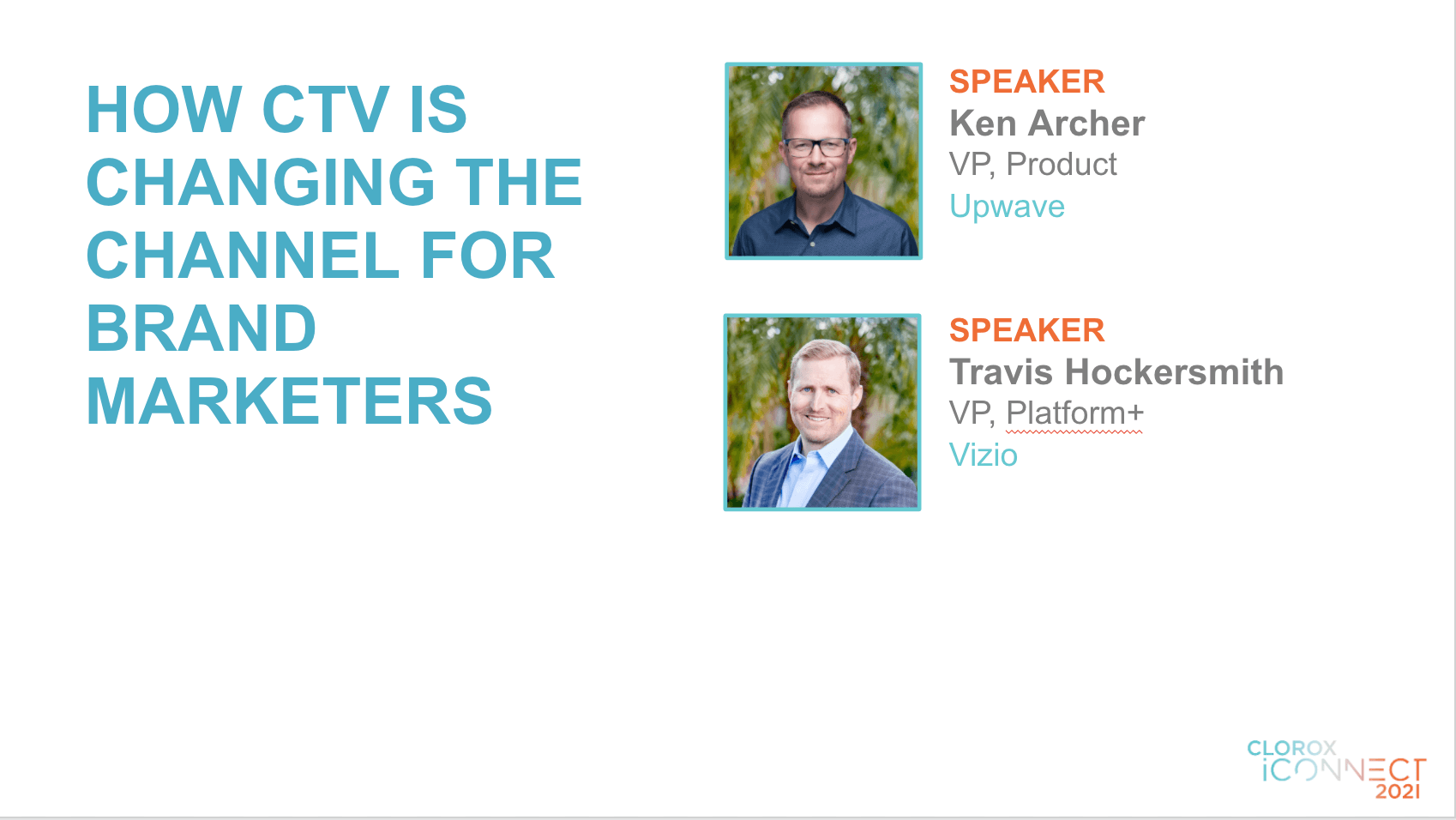 HOW CTV IS CHANGING THE CHANNEL FOR BRAND MARKETERS

SPEAKER
Ken Archer
VP, Product
Upwave

SPEAKER
Travis Hockersmith
VP, Platform+
Vizio

CLOROX
iCONNECT
2021